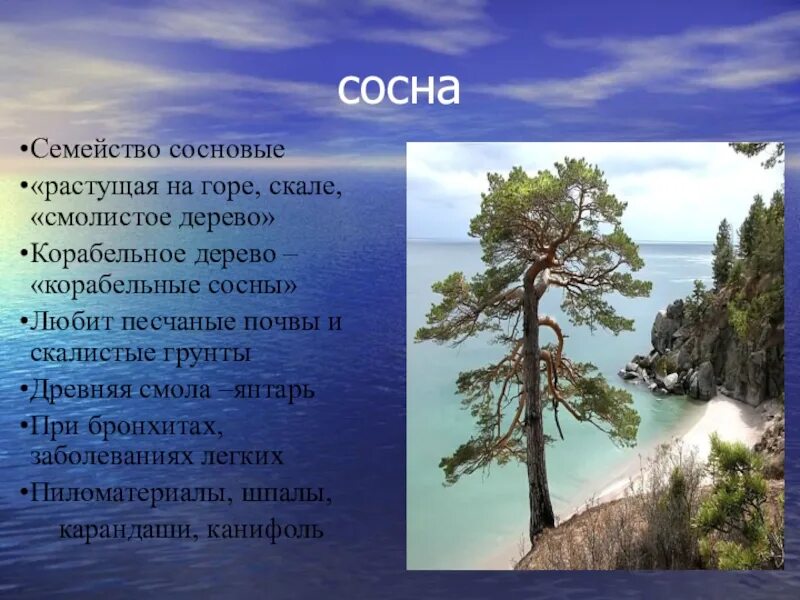 сосна

•Семейство сосновые
•«растущая на горе, скале, «смолистое дерево»
•Корабельное дерево – «корабельные сосны»
•Любит песчаные почвы и скалистые грунты
•Древняя смола –янтарь
•При бронхитах, заболеваниях легких
•Пиломатериалы, шпалы, карандаши, канифоль